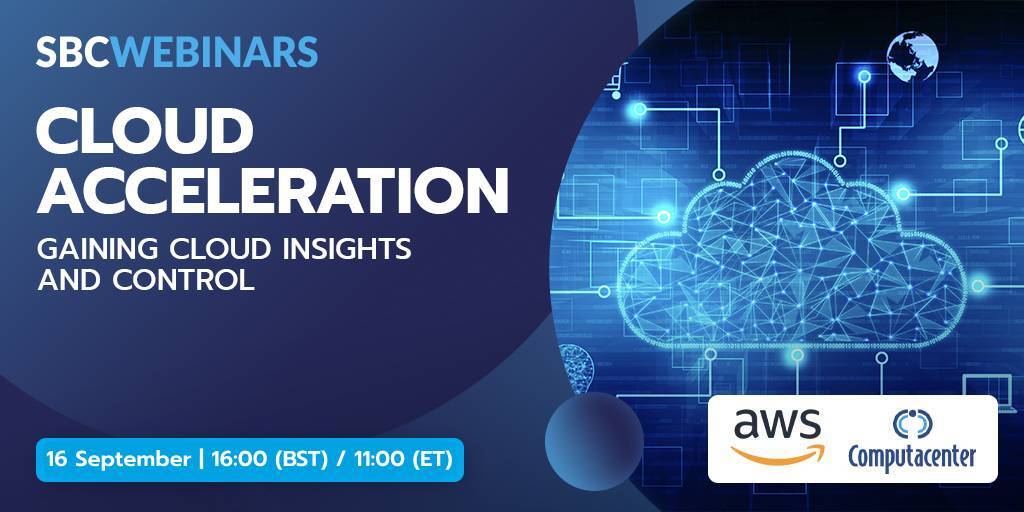 SBCWEBINARS

CLOUD ACCELERATION

GAINING CLOUD INSIGHTS AND CONTROL

16 September | 16:00 (BST) / 11:00 (ET)

aws

Computacenter